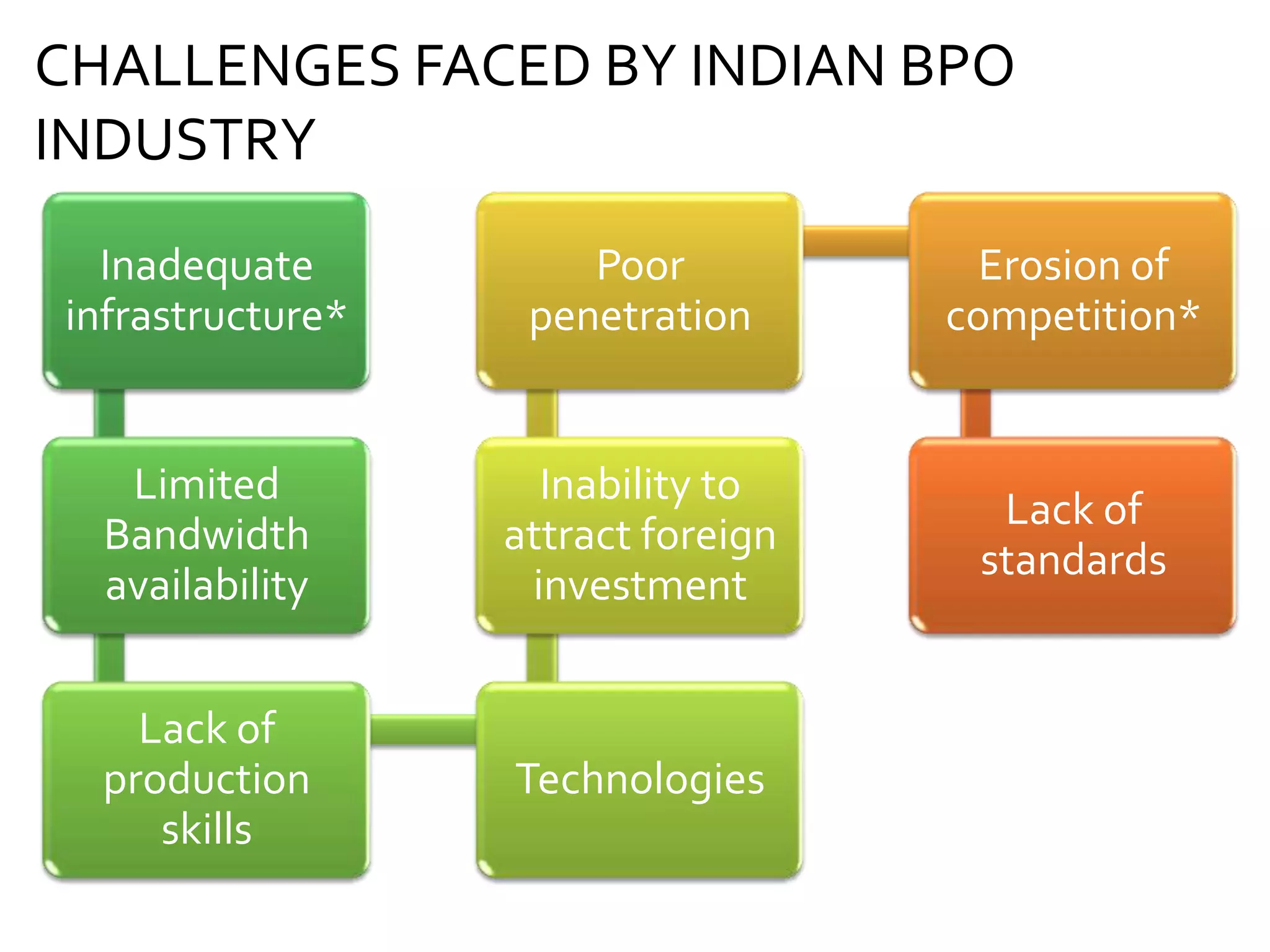 CHALLENGES FACED BY INDIAN BPO INDUSTRY

Inadequate infrastructure*

Limited Bandwidth availability

Lack of production skills

Technologies

Inability to attract foreign investment

Poor penetration

Erosion of competition*

Lack of standards